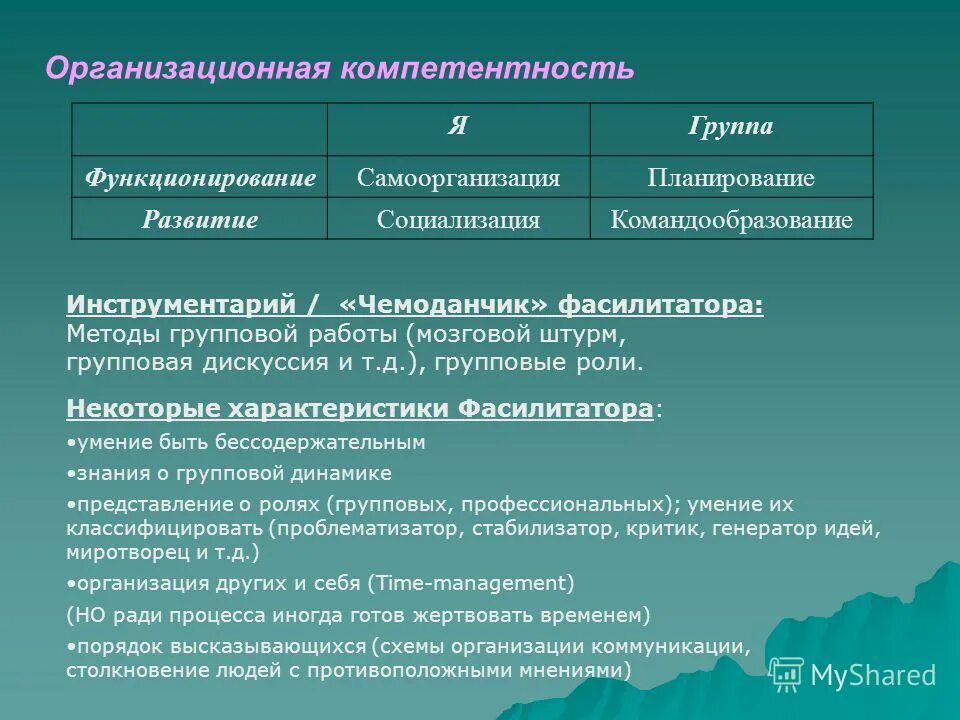 Организационная компетентность

| | Я | Группа |
|---|---|---|
| Функционирование | Самоорганизация | Планирование |
| Развитие | Социализация | Командообразование |

Инструментарий / «Чемоданчик» фасилитатора:
Методы групповой работы (мозговой штурм, групповая дискуссия и т.д.), групповые роли.

Некоторые характеристики Фасилитатора:

•умение быть бессодержательным

•знания о групповой динамике

•представление о ролях (групповых, профессиональных); умение их классифицировать (проблематизатор, стабилизатор, критик, генератор идей, миротворец и т.д.)

•организация других и себя (Time-management)

(НО ради процесса иногда готов жертвовать временем)

•порядок высказывающихся (схемы организации коммуникации, столкновение людей с противоположными мнениями)

MyShared